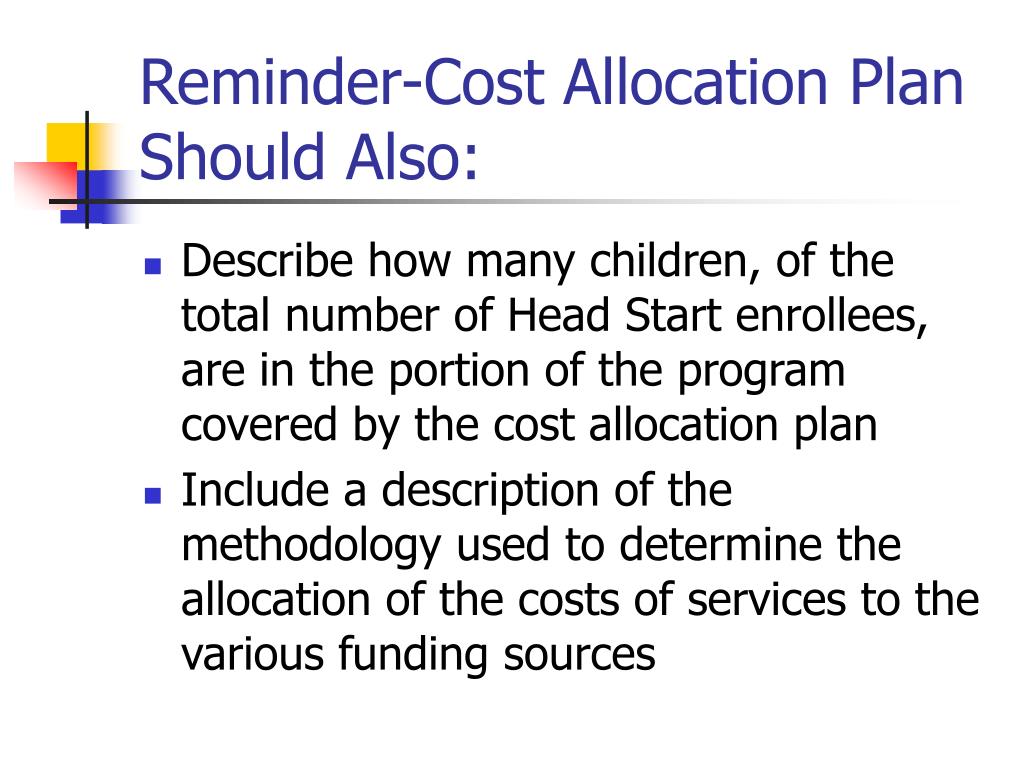 Reminder-Cost Allocation Plan Should Also:

- Describe how many children, of the total number of Head Start enrollees, are in the portion of the program covered by the cost allocation plan
- Include a description of the methodology used to determine the allocation of the costs of services to the various funding sources